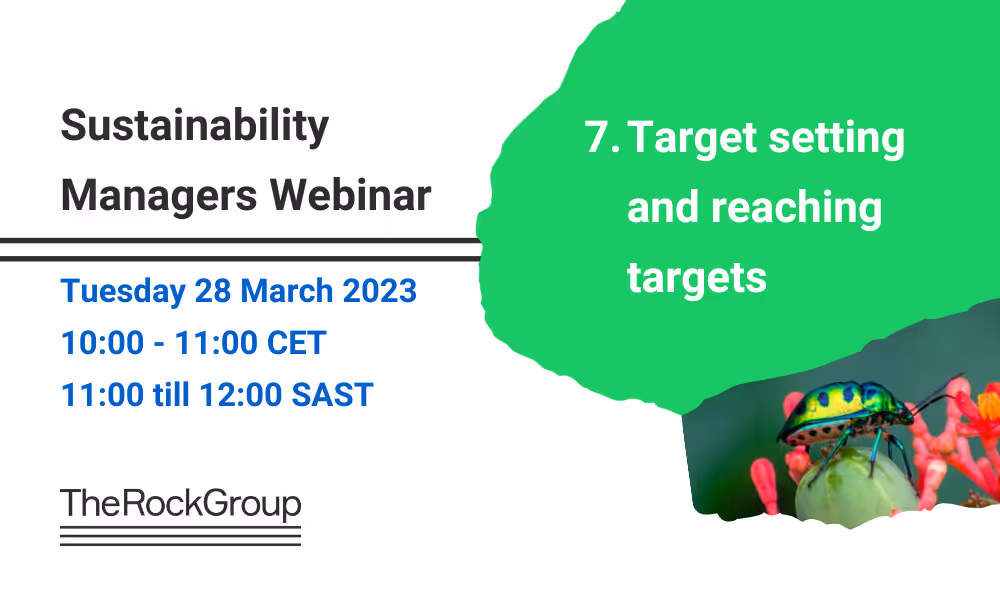 Sustainability Managers Webinar

Tuesday 28 March 2023
10:00 - 11:00 CET
11:00 till 12:00 SAST

TheRockGroup

7. Target setting and reaching targets